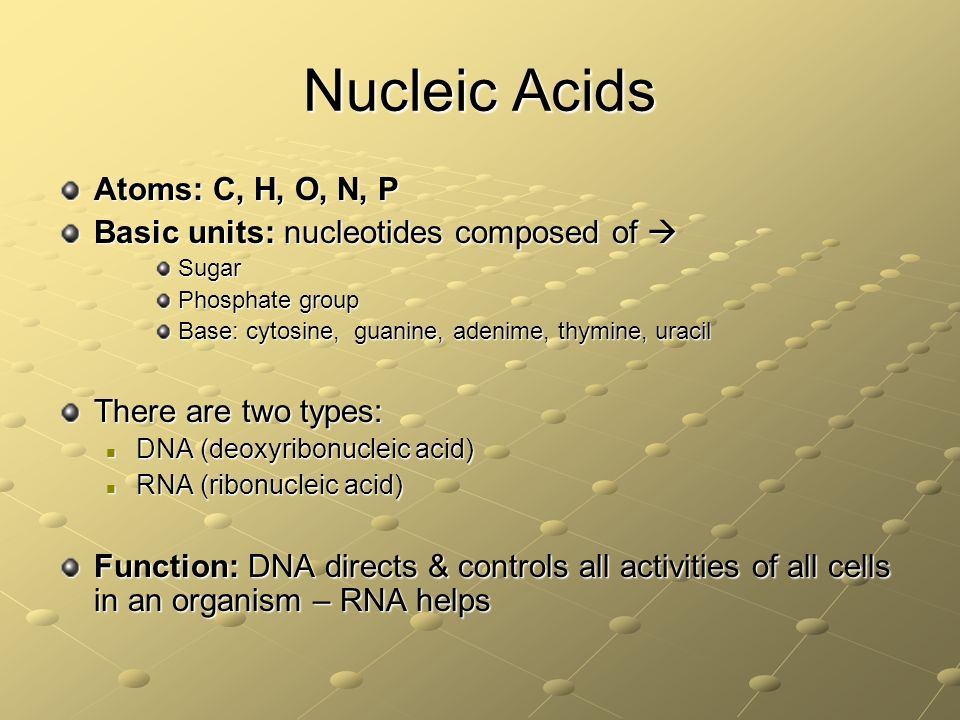 Nucleic Acids

Atoms: C, H, O, N, P

Basic units: nucleotides composed of →

Sugar

Phosphate group

Base: cytosine, guanine, adenime, thymine, uracil

There are two types:

DNA (deoxyribonucleic acid)

RNA (ribonucleic acid)

Function: DNA directs & controls all activities of all cells in an organism – RNA helps